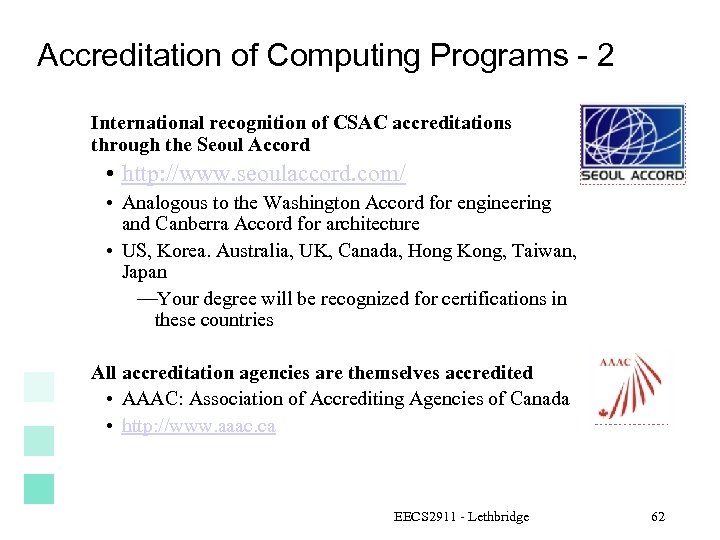 Accreditation of Computing Programs - 2

International recognition of CSAC accreditations through the Seoul Accord

SEOUL ACCORD

• http://www.seoulaccord.com/
• Analogous to the Washington Accord for engineering and Canberra Accord for architecture
• US, Korea. Australia, UK, Canada, Hong Kong, Taiwan, Japan
—Your degree will be recognized for certifications in these countries

All accreditation agencies are themselves accredited

AAAC

• AAAC: Association of Accrediting Agencies of Canada
• http://www.aaac.ca

EECS2911 - Lethbridge

62